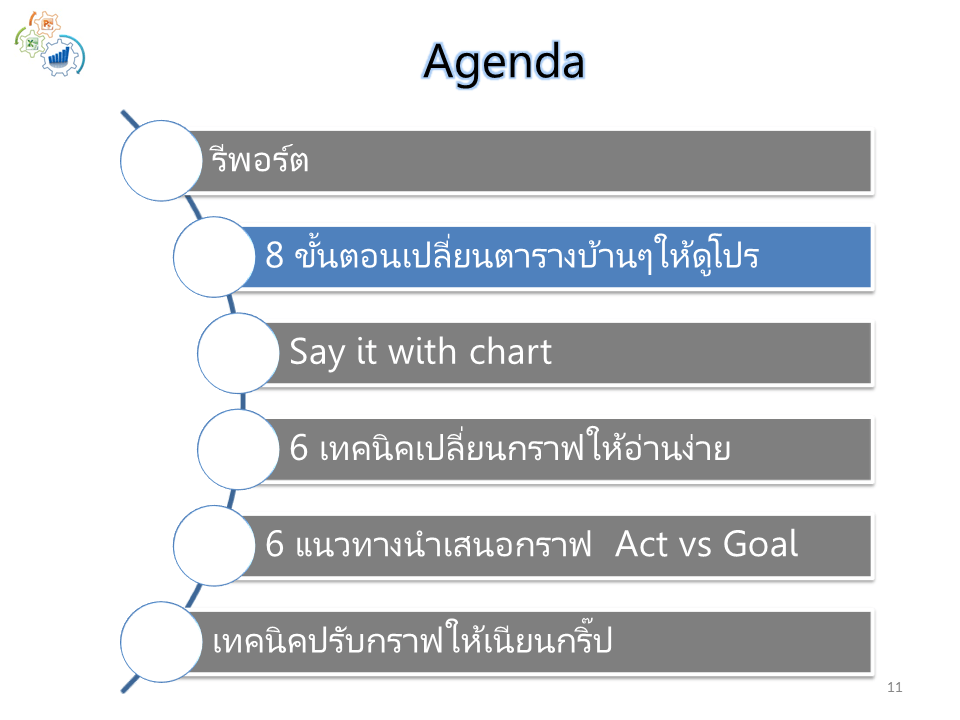 Agenda

รีพอร์ต

8 ขั้นตอนเปลี่ยนตารางบ้านๆให้ดูโปร

Say it with chart

6 เทคนิคเปลี่ยนกราฟให้อ่านง่าย

6 แนวทางนำเสนอกราฟ Act vs Goal

เทคนิคปรับกราฟให้เนียนกริ๊ป

11